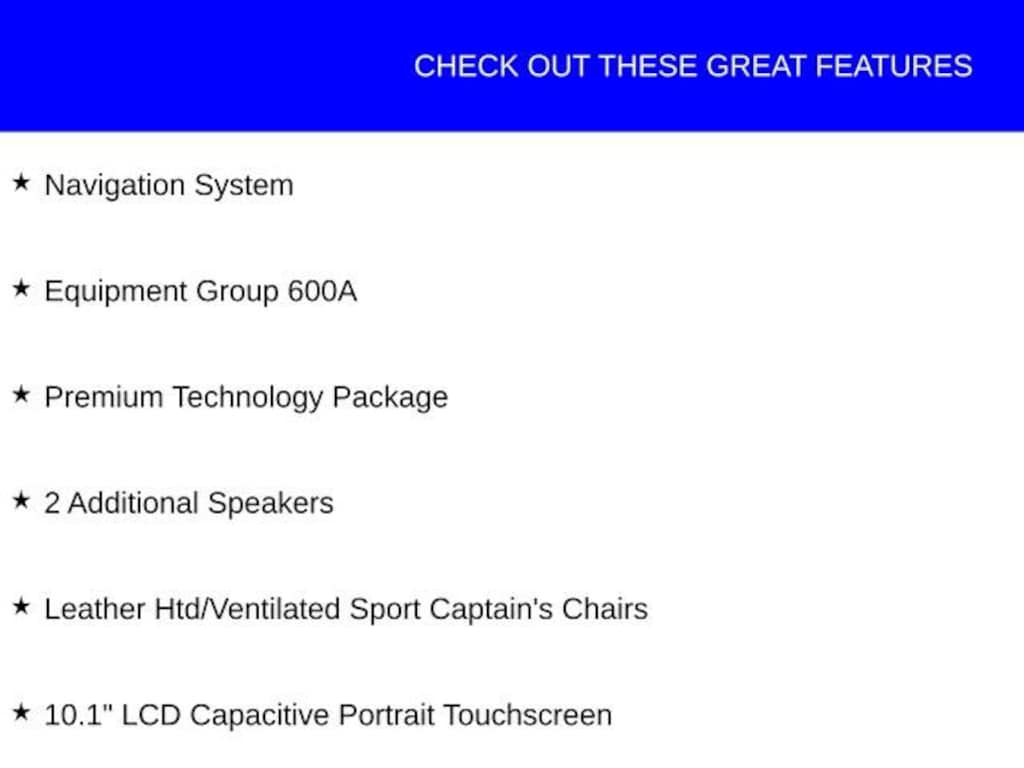 CHECK OUT THESE GREAT FEATURES

★ Navigation System

★ Equipment Group 600A

★ Premium Technology Package

★ 2 Additional Speakers

★ Leather Htd/Ventilated Sport Captain's Chairs

★ 10.1" LCD Capacitive Portrait Touchscreen